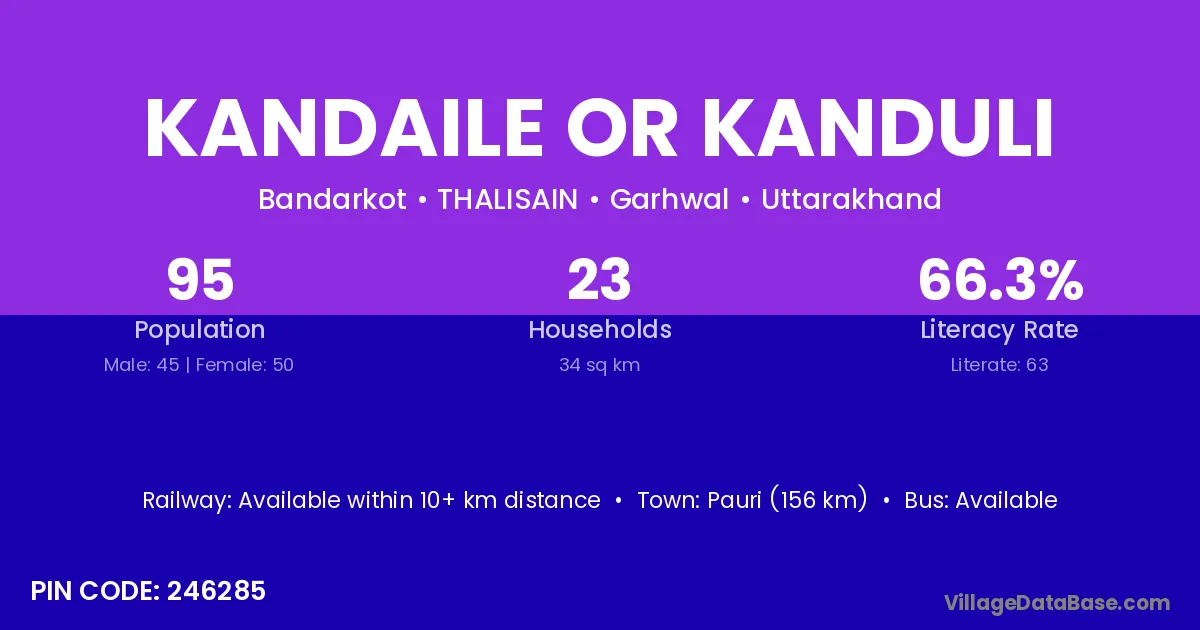 KANDAILE OR KANDULI

Bandarkot • THALISAIN • Garhwal • Uttarakhand

95
Population
Male: 45 | Female: 50

23
Households
34 sq km

66.3%
Literacy Rate
Literate: 63

Railway: Available within 10+ km distance • Town: Pauri (156 km) • Bus: Available

PIN CODE: 246285

VillageDataBase.com